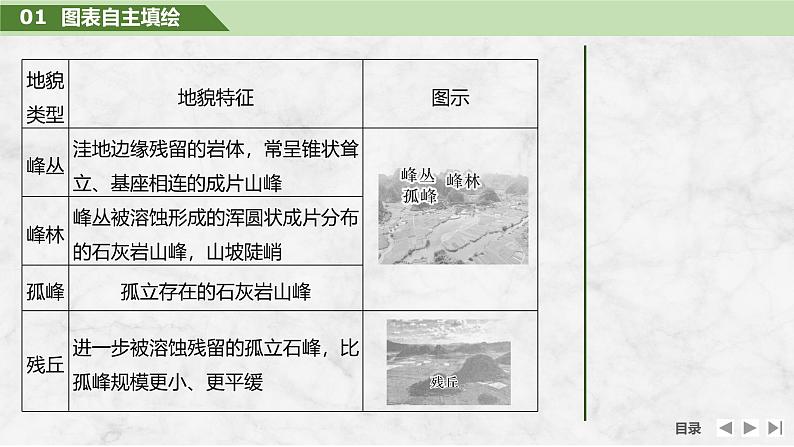 01 图表自主填绘

| 地貌类型 | 地貌特征 | 图示 |
|---|---|---|
| 峰丛 | 洼地边缘残留的岩体，常呈锥状耸立、基座相连的成片山峰 | 峰丛 峰林 孤峰 |
| 峰林 | 峰丛被溶蚀形成的浑圆状成片分布的石灰岩山峰，山坡陡峭 | |
| 孤峰 | 孤立存在的石灰岩山峰 | |
| 残丘 | 进一步被溶蚀残留的孤立石峰，比孤峰规模更小、更平缓 | 残丘 |

目录